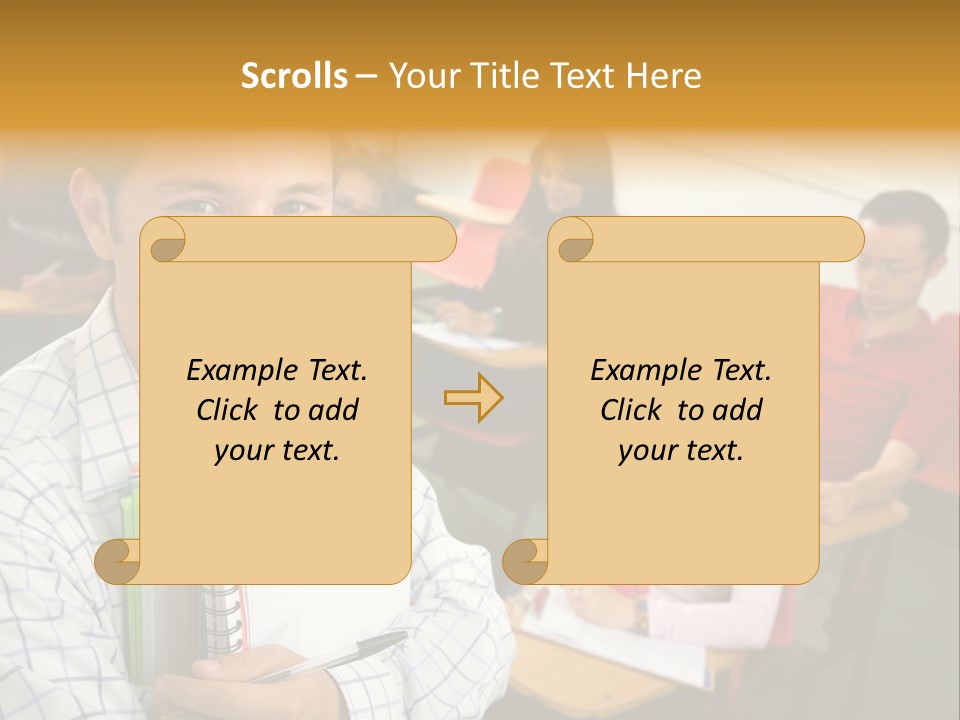 Scrolls – Your Title Text Here

Example Text. Click to add your text.

Example Text. Click to add your text.